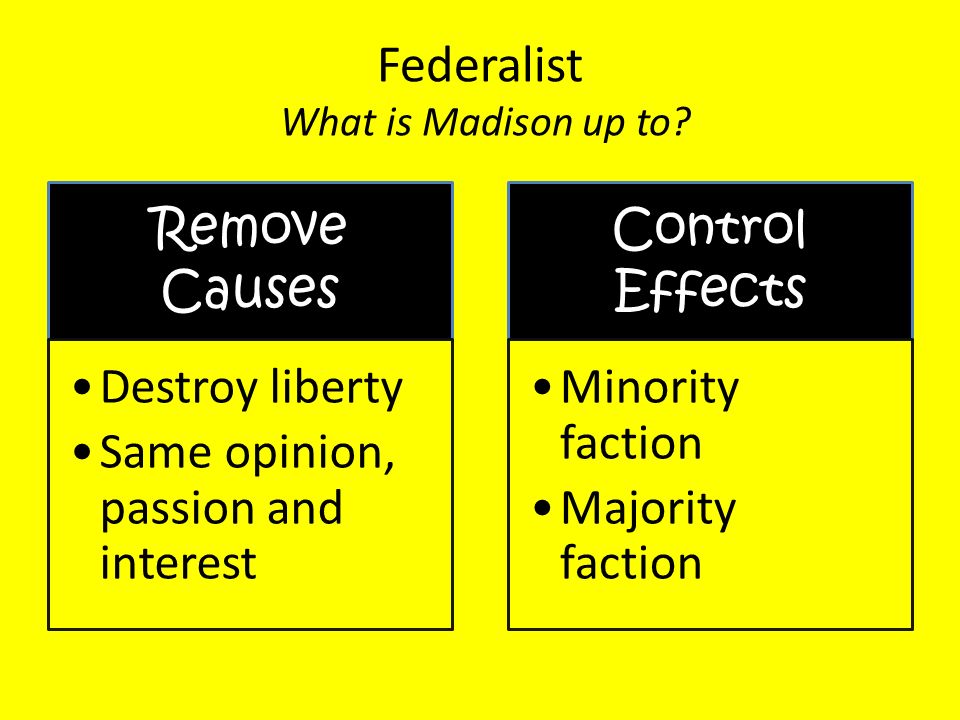 Federalist
What is Madison up to?

Remove Causes

• Destroy liberty
• Same opinion, passion and interest

Control Effects

• Minority faction
• Majority faction